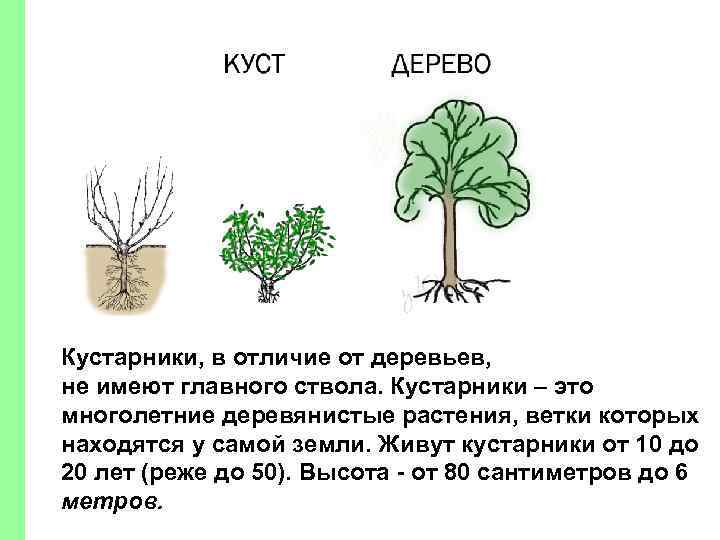 КУСТ

ДЕРЕВО

Кустарники, в отличие от деревьев, не имеют главного ствола. Кустарники – это многолетние деревянистые растения, ветки которых находятся у самой земли. Живут кустарники от 10 до 20 лет (реже до 50). Высота - от 80 сантиметров до 6 метров.